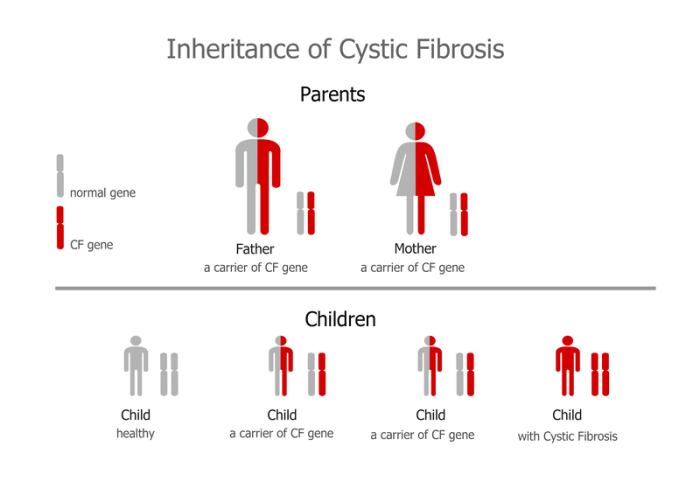 Inheritance of Cystic Fibrosis

Parents

normal gene

CF gene

Father
a carrier of CF gene

Mother
a carrier of CF gene

Children

Child
healthy

Child
a carrier of CF gene

Child
a carrier of CF gene

Child
with Cystic Fibrosis